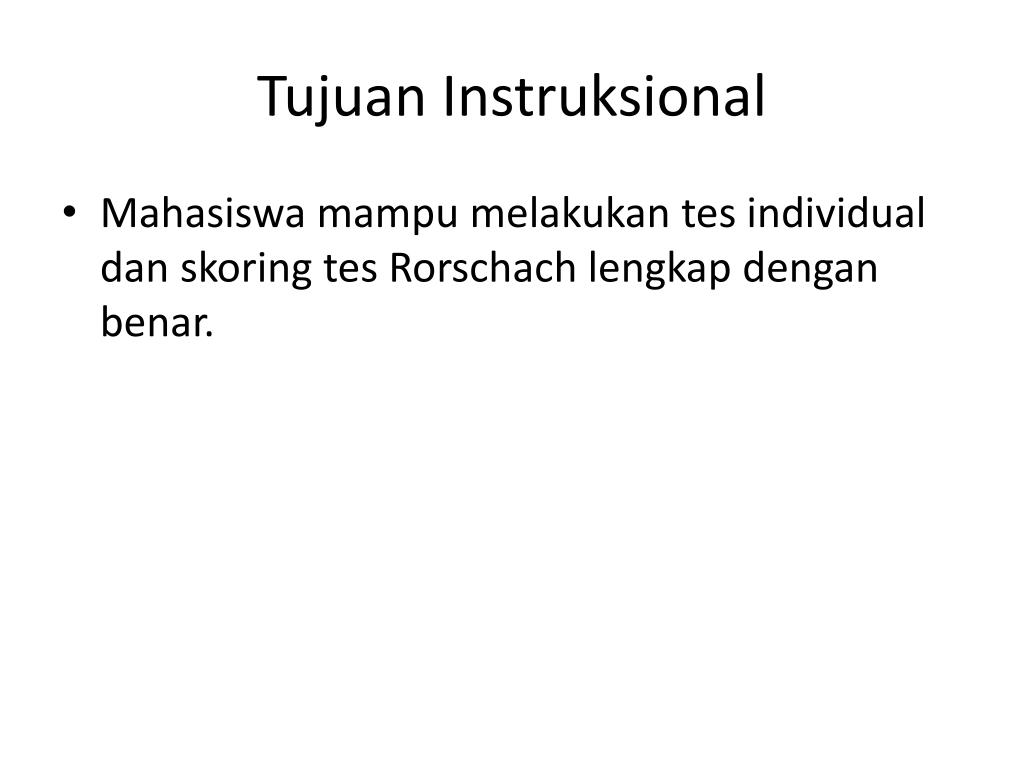 Tujuan Instruksional

• Mahasiswa mampu melakukan tes individual dan skoring tes Rorschach lengkap dengan benar.